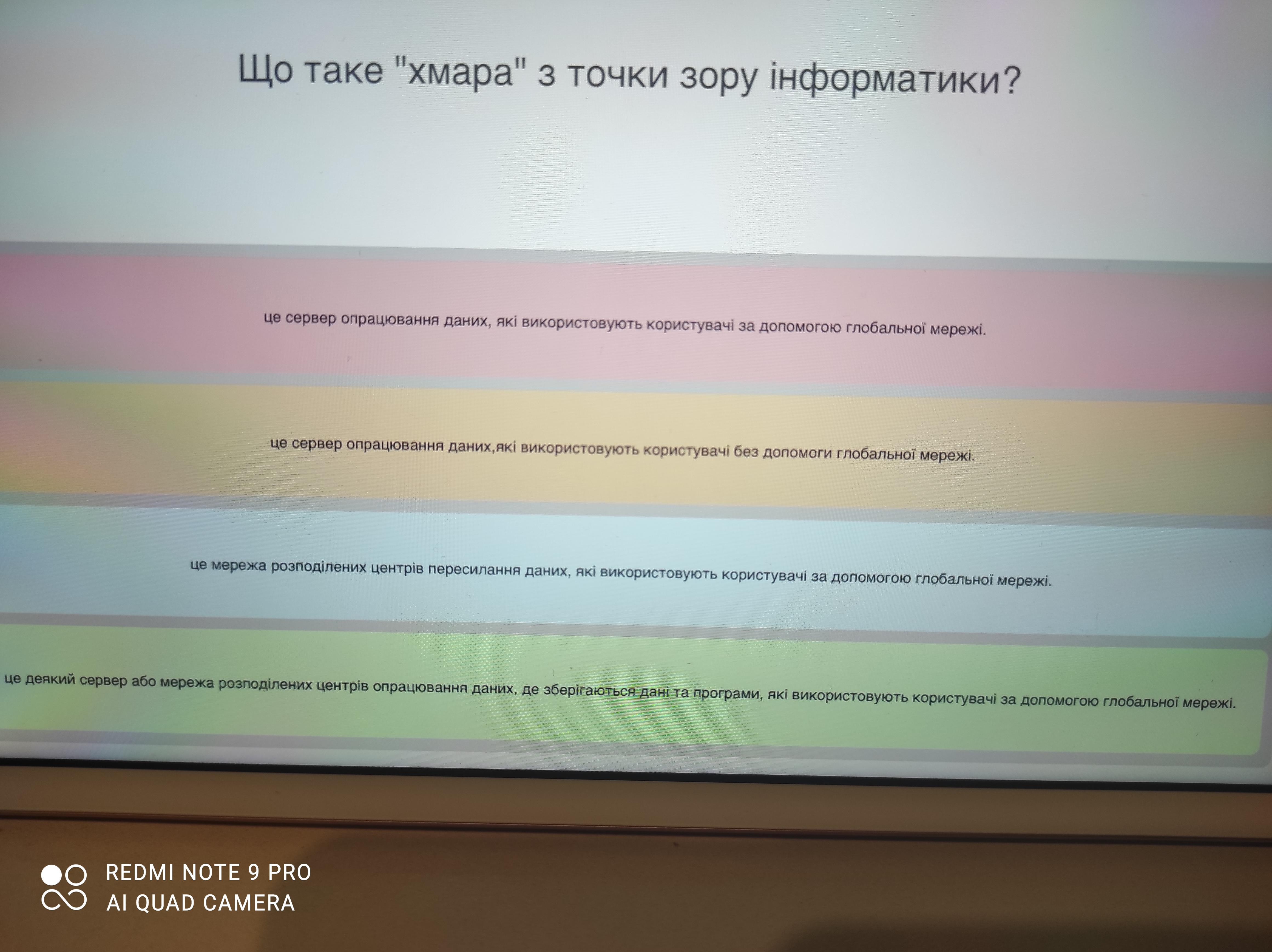 Що таке "хмара" з точки зору інформатики?

це сервер опрацювання даних, які використовують користувачі за допомогою глобальної мережі.

це сервер опрацювання даних,які використовують користувачі без допомоги глобальної мережі.

це мережа розподілених центрів пересилання даних, які використовують користувачі за допомогою глобальної мережі.

це деякий сервер або мережа розподілених центрів опрацювання даних, де зберігаються дані та програми, які використовують користувачі за допомогою глобальної мережі.

REDMI NOTE 9 PRO
AI QUAD CAMERA